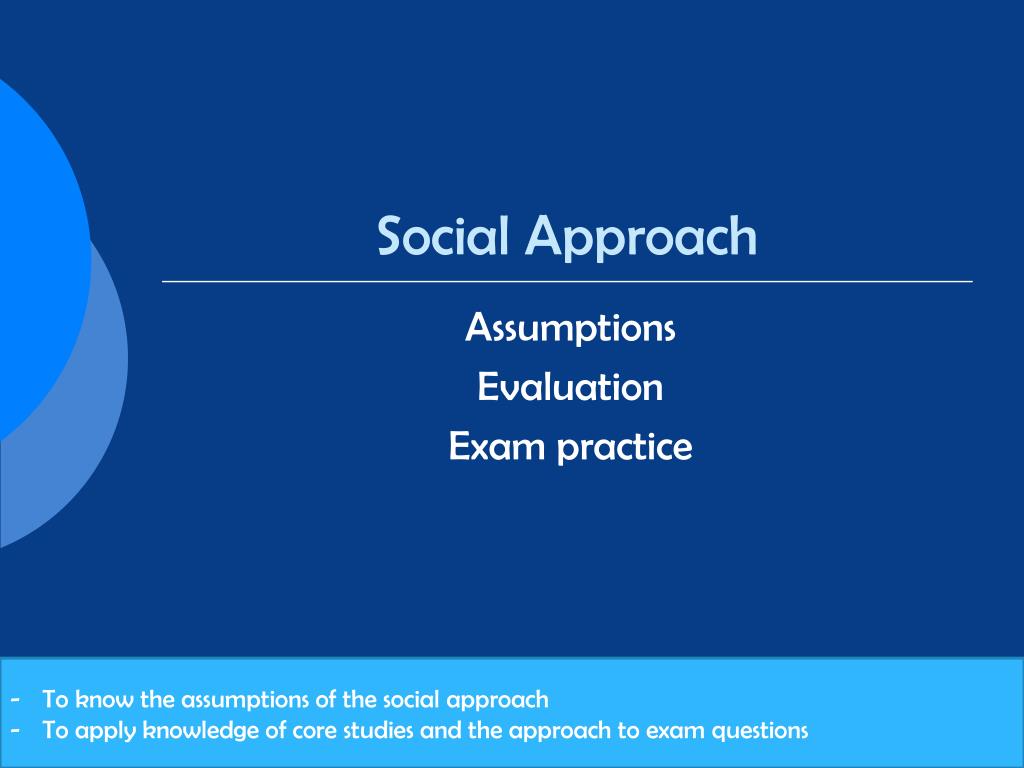 Social Approach

Assumptions

Evaluation

Exam practice

- To know the assumptions of the social approach
- To apply knowledge of core studies and the approach to exam questions